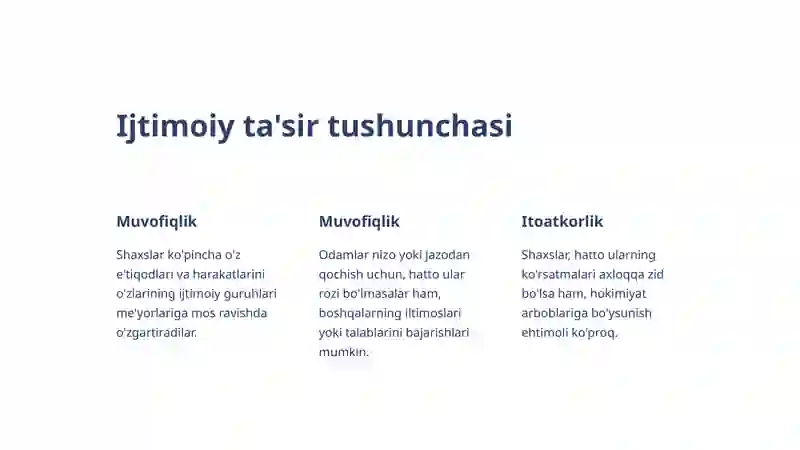 Ijtimoiy ta'sir tushunchasi

Muvofiqlik

Shaxslar ko'pincha o'z e'tiqodları va harakatlarini o'zlarining ijtimoiy guruhlari me'yorlariga mos ravishda o'zgartiradilar.

Muvofiqlik

Odamlar nizo yoki jazodan qochish uchun, hatto ular rozi bo'lmasalar ham, boshqalarning iltimoslari yoki talablarini bajarishlari mumkin.

Itoatkorlik

Shaxslar, hatto ularning ko'rsatmalari axloqqa zid bo'lsa ham, hokimiyat arboblariga bo'ysunish ehtimoli ko'proq.